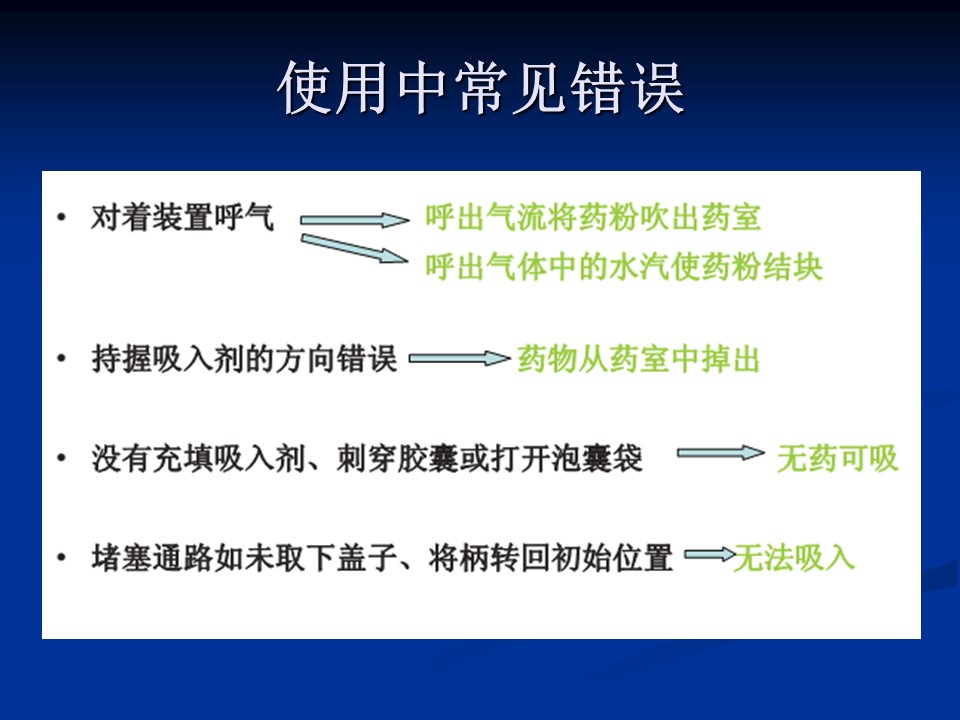 使用中常见错误

• 对着装置呼气 呼出气流将药粉吹出药室
呼出气体中的水汽使药粉结块

• 持握吸入剂的方向错误 药物从药室中掉出

• 没有充填吸入剂、刺穿胶囊或打开泡囊袋 无药可吸

• 堵塞通路如未取下盖子、将柄转回初始位置 无法吸入